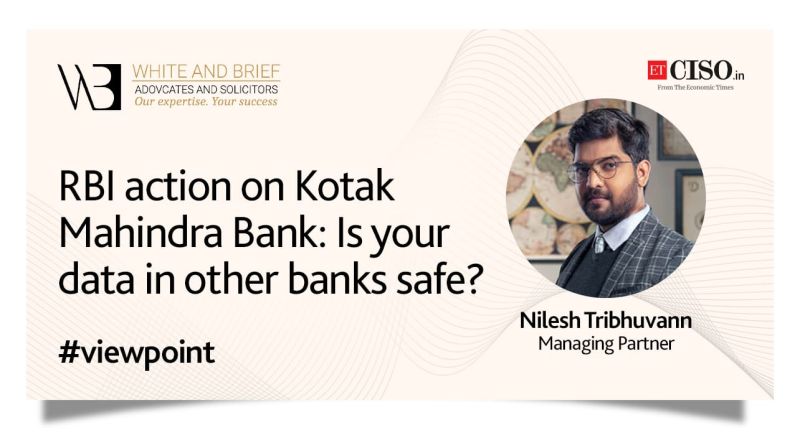 WB WHITE AND BRIEF
ADOVCATES AND SOLICITORS
Our expertise. Your success

ET CISO.in
From The Economic Times

RBI action on Kotak Mahindra Bank: Is your data in other banks safe?

#viewpoint

Nilesh Tribhuvann
Managing Partner